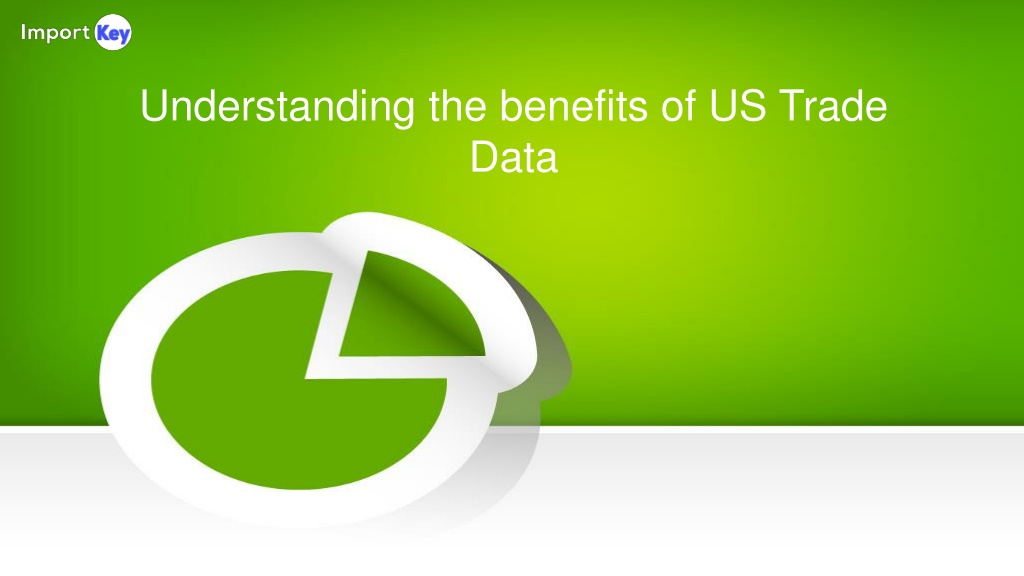 Import Key

Understanding the benefits of US Trade Data